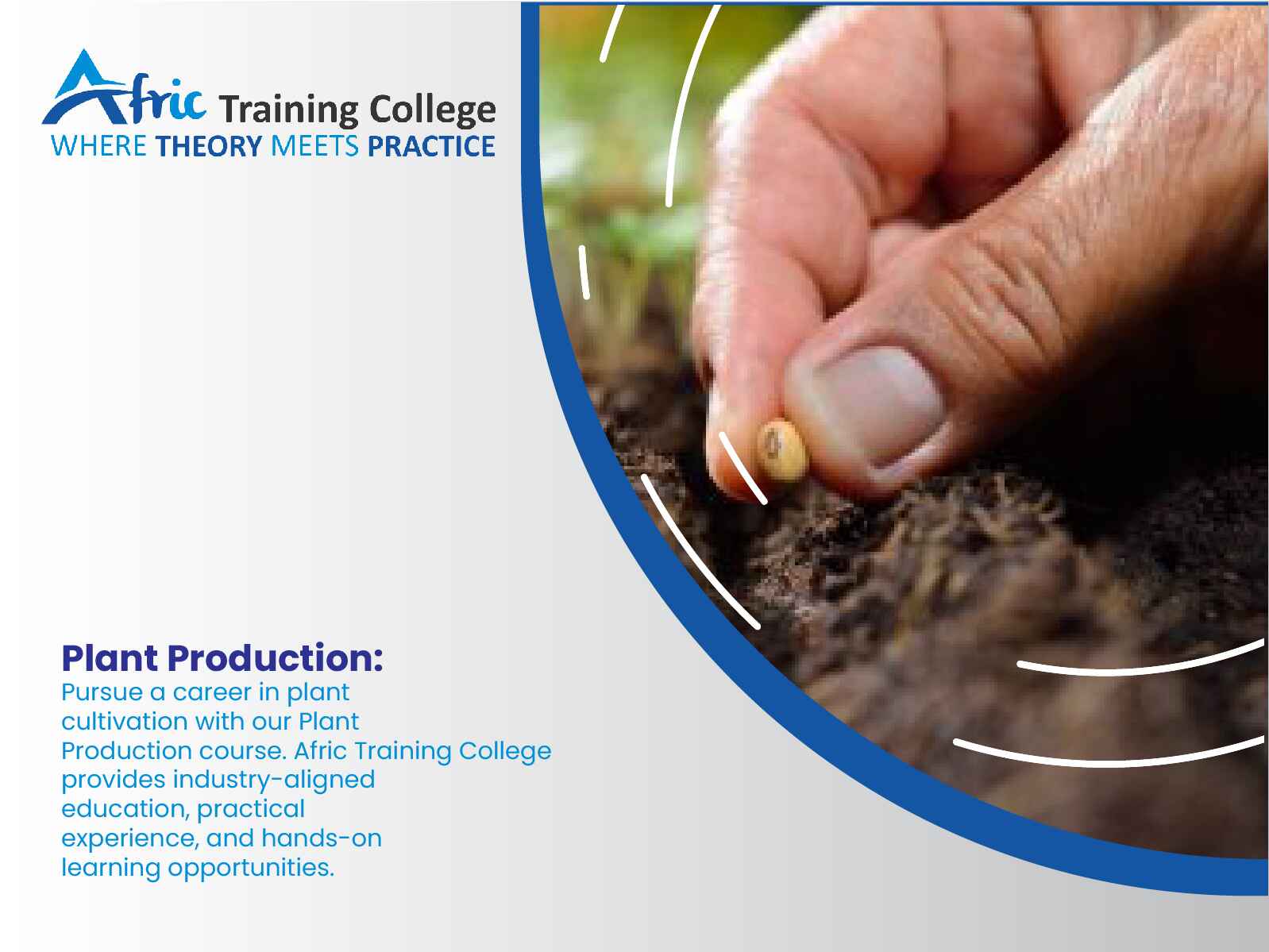 Afric Training College
WHERE THEORY MEETS PRACTICE

Plant Production:
Pursue a career in plant cultivation with our Plant Production course. Afric Training College provides industry-aligned education, practical experience, and hands-on learning opportunities.